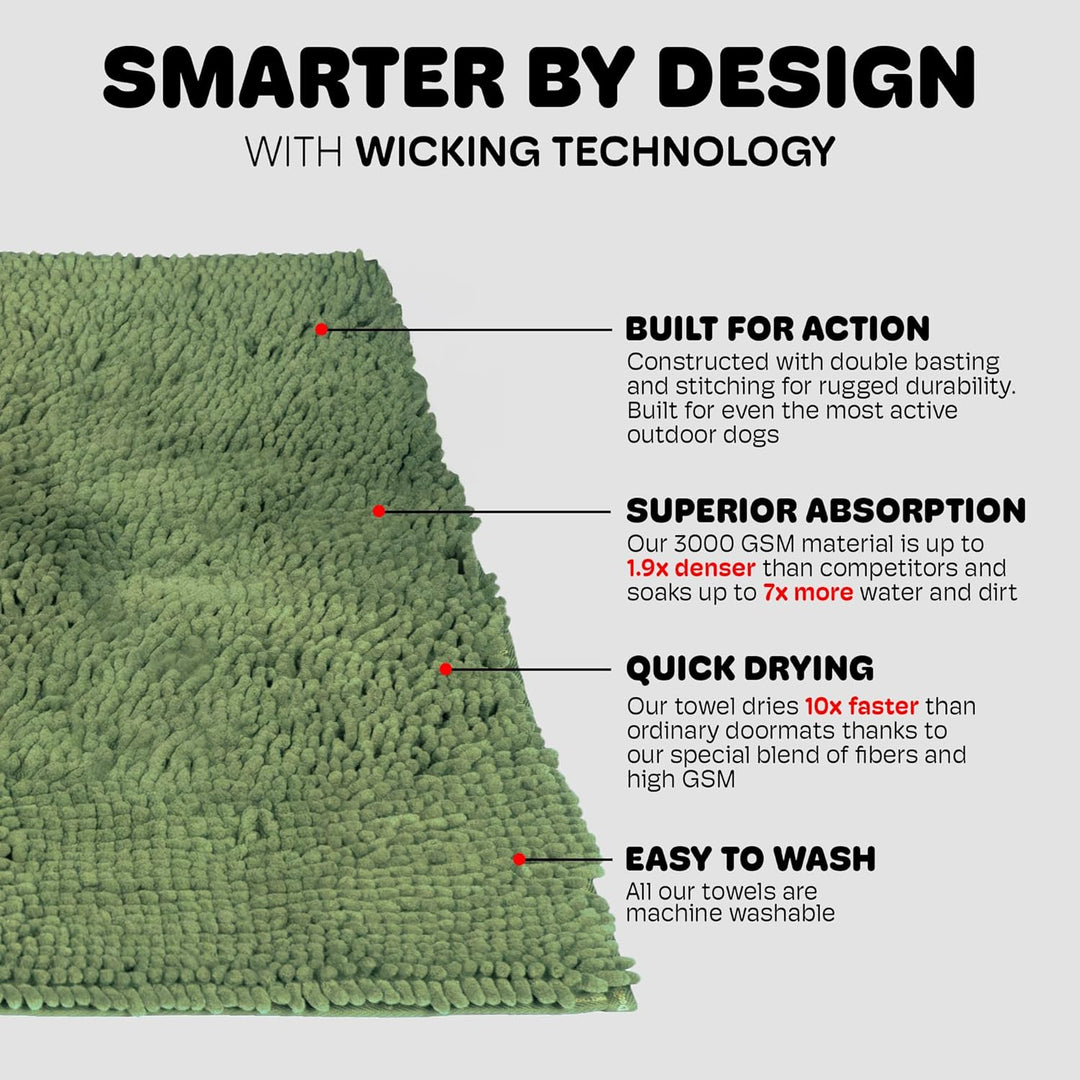 SMARTER BY DESIGN
WITH WICKING TECHNOLOGY

BUILT FOR ACTION
Constructed with double basting and stitching for rugged durability. Built for even the most active outdoor dogs

SUPERIOR ABSORPTION
Our 3000 GSM material is up to 1.9x denser than competitors and soaks up to 7x more water and dirt

QUICK DRYING
Our towel dries 10x faster than ordinary doormats thanks to our special blend of fibers and high GSM

EASY TO WASH
All our towels are machine washable